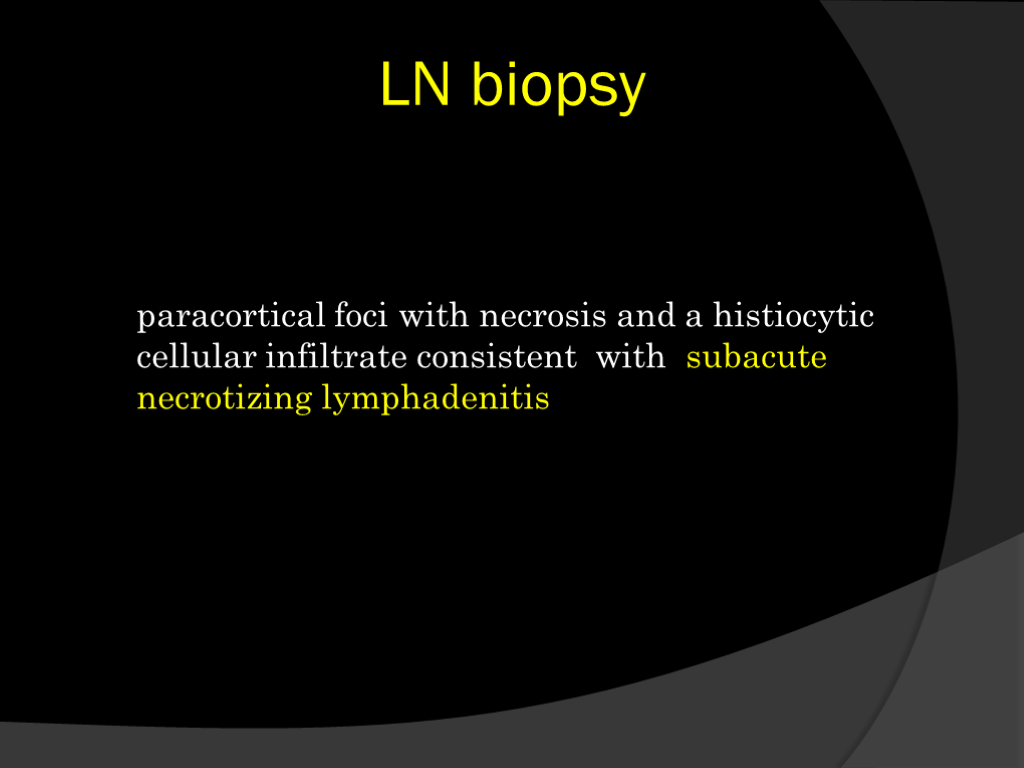 LN biopsy

paracortical foci with necrosis and a histiocytic cellular infiltrate consistent with subacute necrotizing lymphadenitis